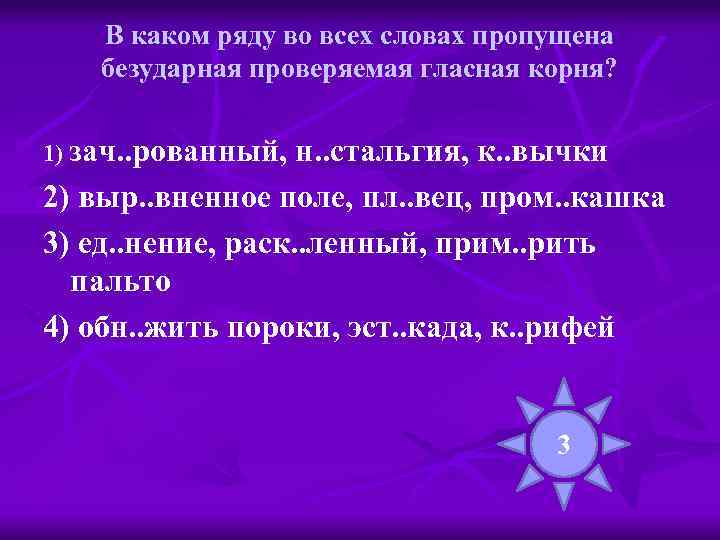 В каком ряду во всех словах пропущена безударная проверяемая гласная корня?

1) зач..рованный, н..стальгия, к..вычки

2) выр..вненное поле, пл..вец, пром..кашка

3) ед..нение, раск..ленный, прим..рить пальто

4) обн..жить пороки, эст..када, к..рифей

3